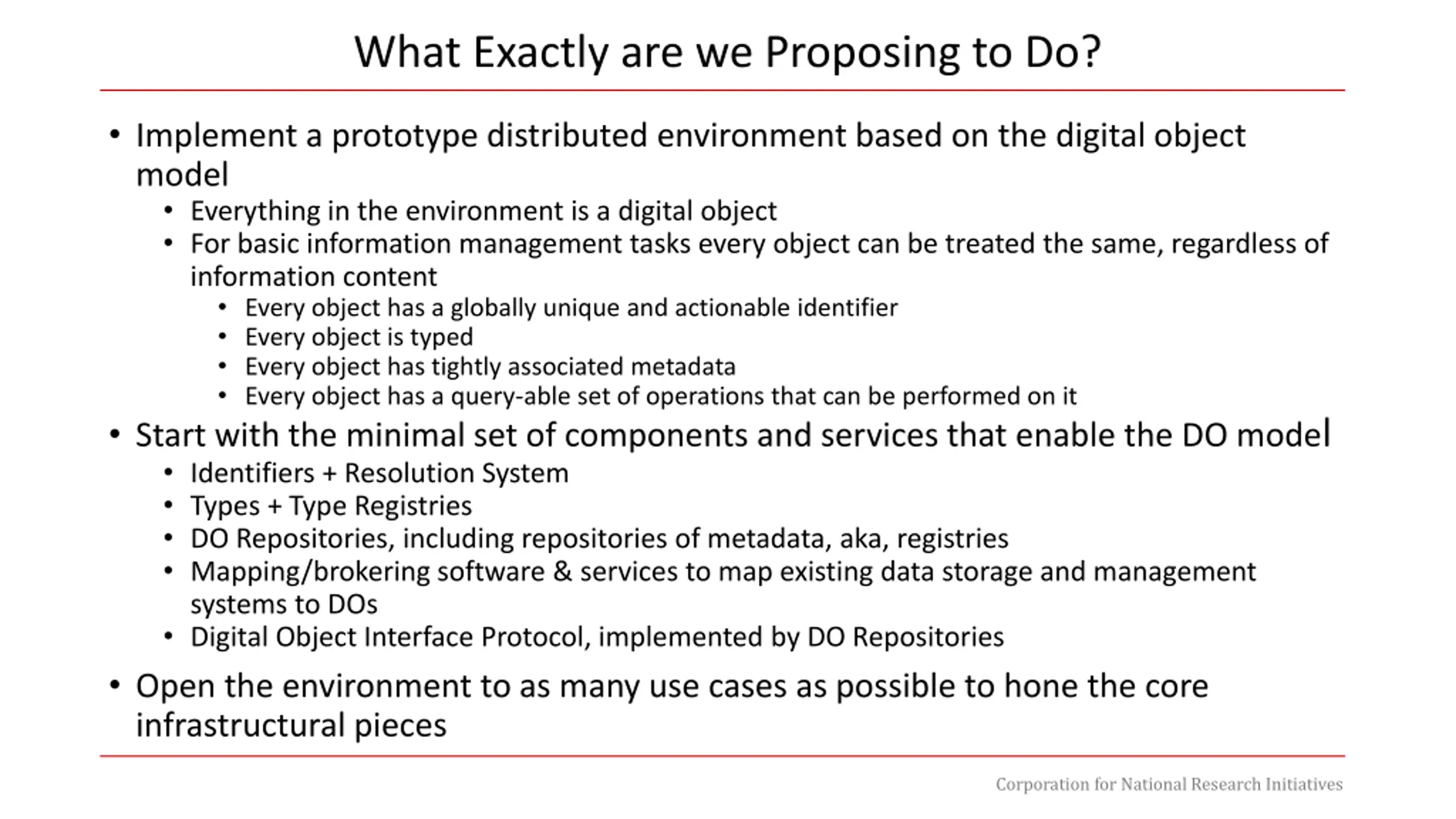 What Exactly are we Proposing to Do?

• Implement a prototype distributed environment based on the digital object model
  • Everything in the environment is a digital object
  • For basic information management tasks every object can be treated the same, regardless of information content
    • Every object has a globally unique and actionable identifier
    • Every object is typed
    • Every object has tightly associated metadata
    • Every object has a query-able set of operations that can be performed on it
• Start with the minimal set of components and services that enable the DO model
  • Identifiers + Resolution System
  • Types + Type Registries
  • DO Repositories, including repositories of metadata, aka, registries
  • Mapping/brokering software & services to map existing data storage and management systems to DOs
  • Digital Object Interface Protocol, implemented by DO Repositories
• Open the environment to as many use cases as possible to hone the core infrastructural pieces

Corporation for National Research Initiatives